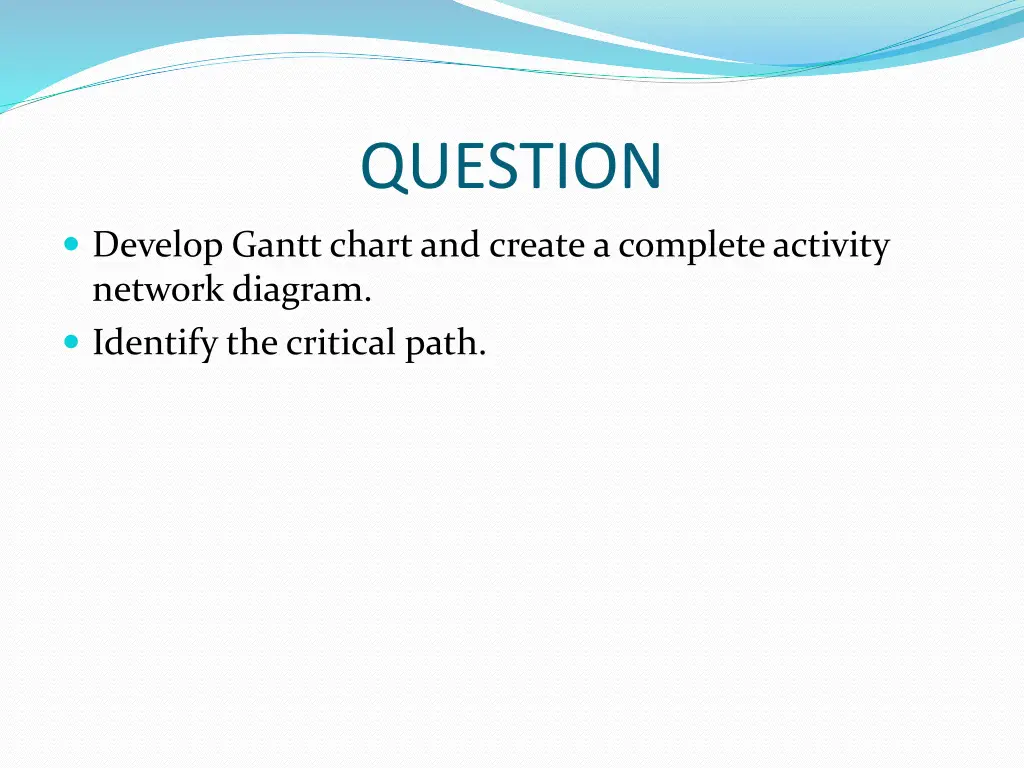 QUESTION

Develop Gantt chart and create a complete activity network diagram.

Identify the critical path.